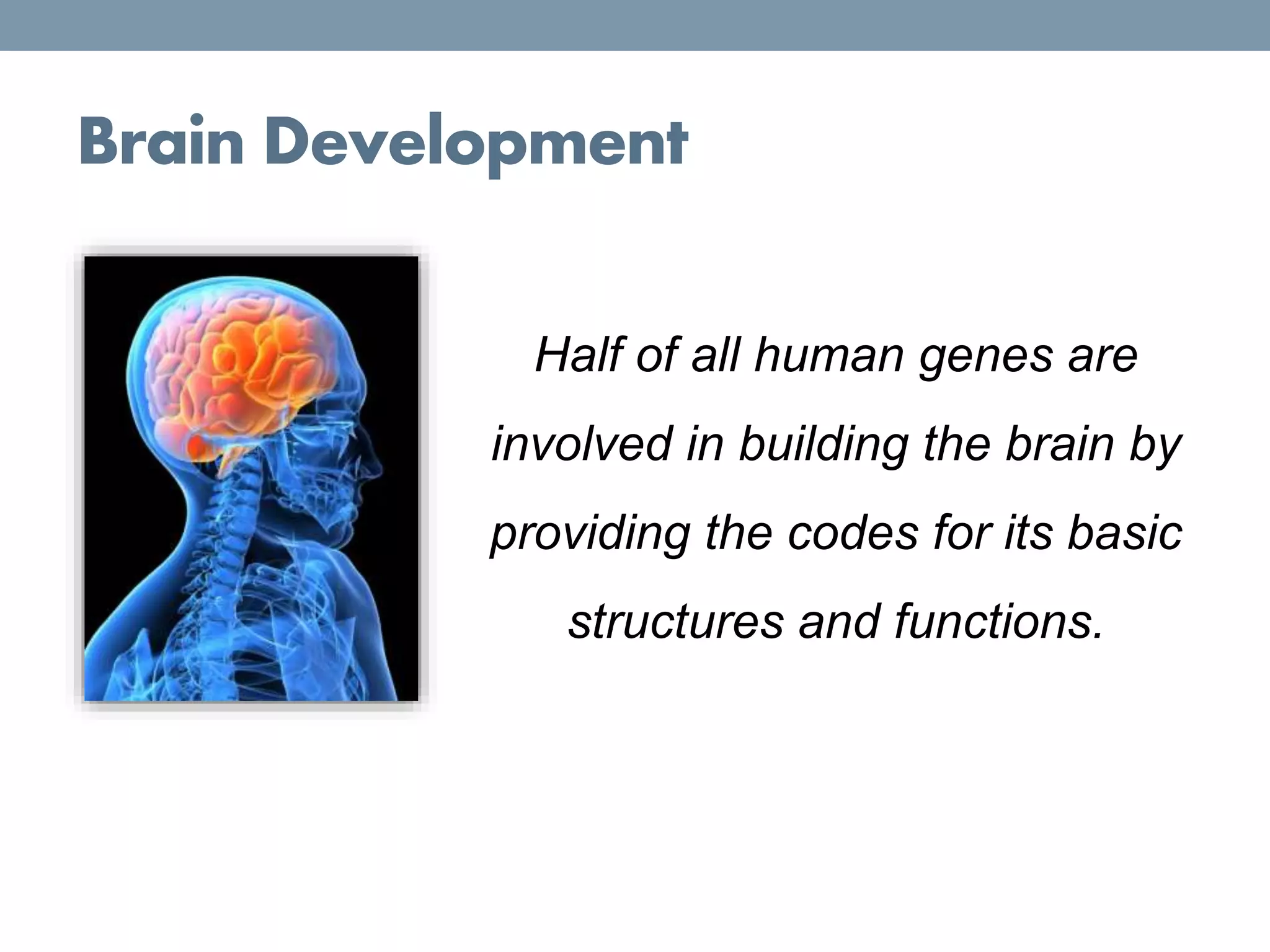 Brain Development

Half of all human genes are involved in building the brain by providing the codes for its basic structures and functions.